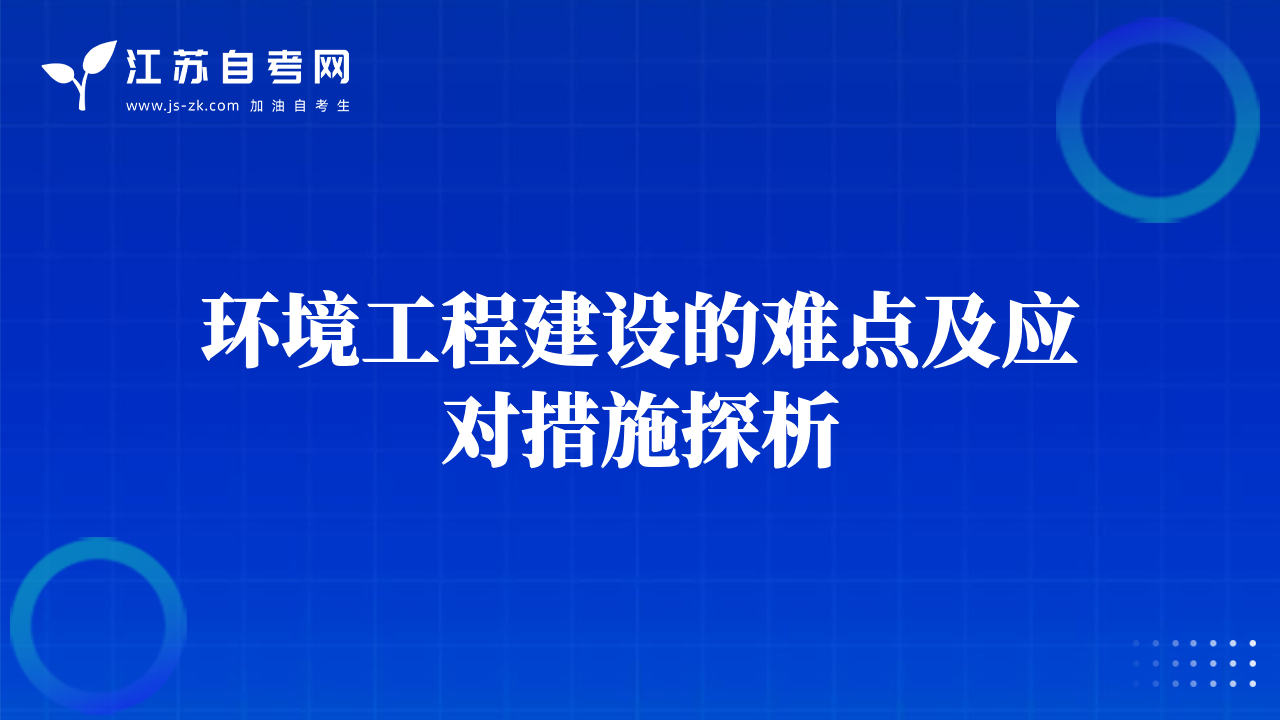 江苏自考网
www.js-zk.com 加油自考生

环境工程建设的难点及应对措施探析